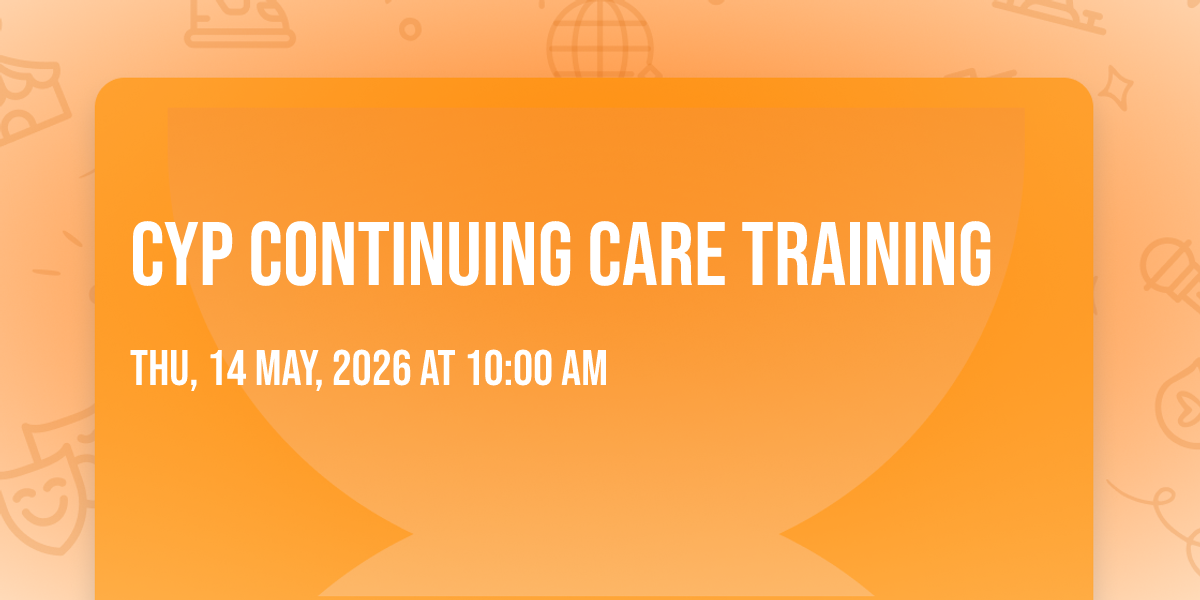 CYP CONTINUING CARE TRAINING

THU, 14 MAY, 2026 AT 10:00 AM